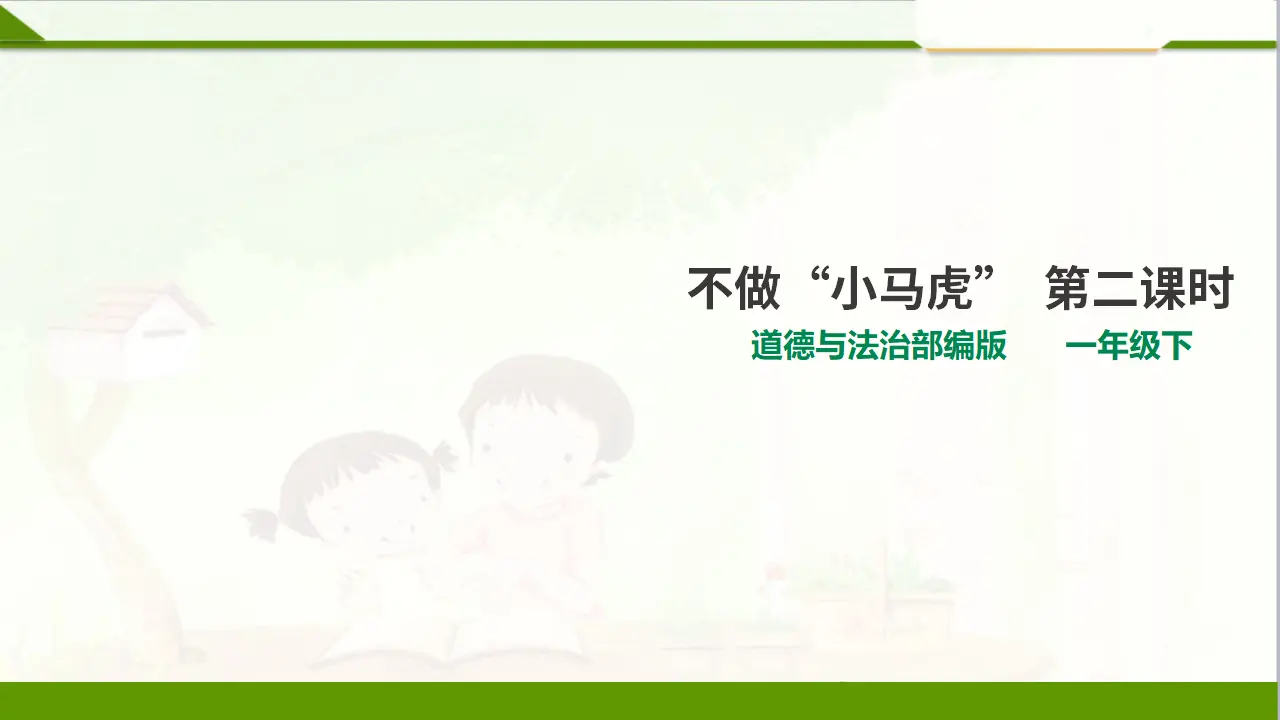 不做“小马虎” 第二课时

道德与法治部编版 一年级下